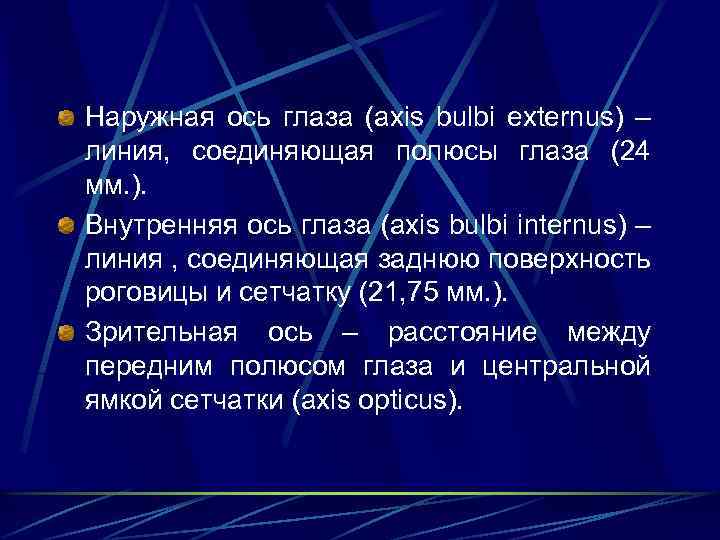 Наружная ось глаза (axis bulbi externus) – линия, соединяющая полюсы глаза (24 мм.).

Внутренняя ось глаза (axis bulbi internus) – линия , соединяющая заднюю поверхность роговицы и сетчатку (21,75 мм.).

Зрительная ось – расстояние между передним полюсом глаза и центральной ямкой сетчатки (axis opticus).